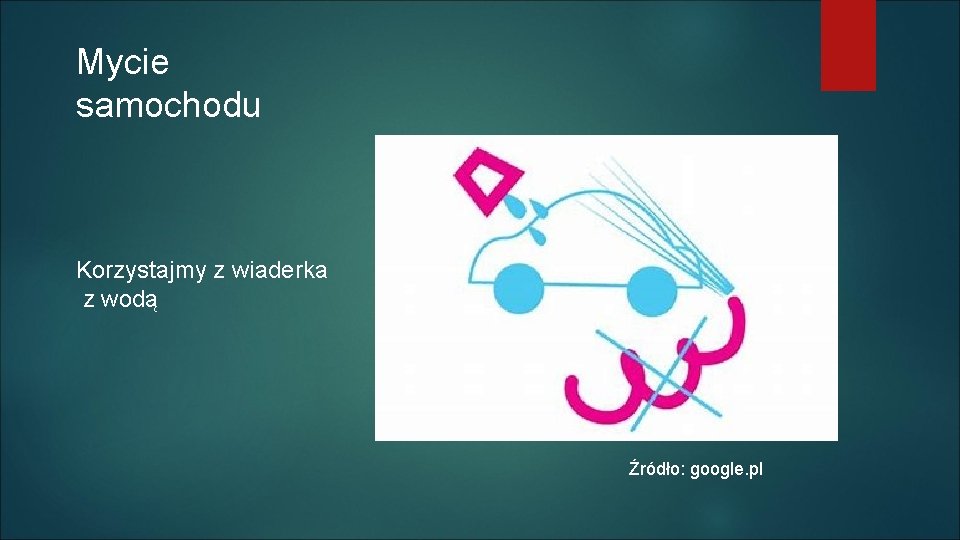 Mycie samochodu

Korzystajmy z wiaderka
z wodą

Źródło: google.pl